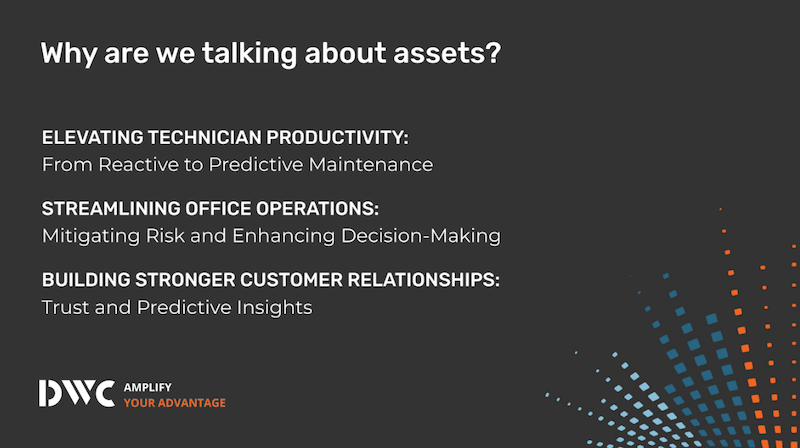 Why are we talking about assets?

ELEVATING TECHNICIAN PRODUCTIVITY:
From Reactive to Predictive Maintenance

STREAMLINING OFFICE OPERATIONS:
Mitigating Risk and Enhancing Decision-Making

BUILDING STRONGER CUSTOMER RELATIONSHIPS:
Trust and Predictive Insights

DWC AMPLIFY
YOUR ADVANTAGE